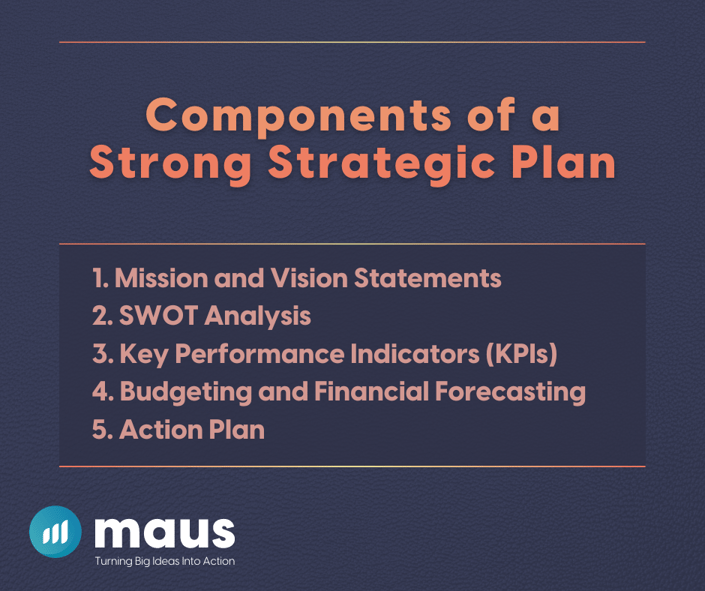 Components of a Strong Strategic Plan

1. Mission and Vision Statements
2. SWOT Analysis
3. Key Performance Indicators (KPIs)
4. Budgeting and Financial Forecasting
5. Action Plan

maus
Turning Big Ideas Into Action